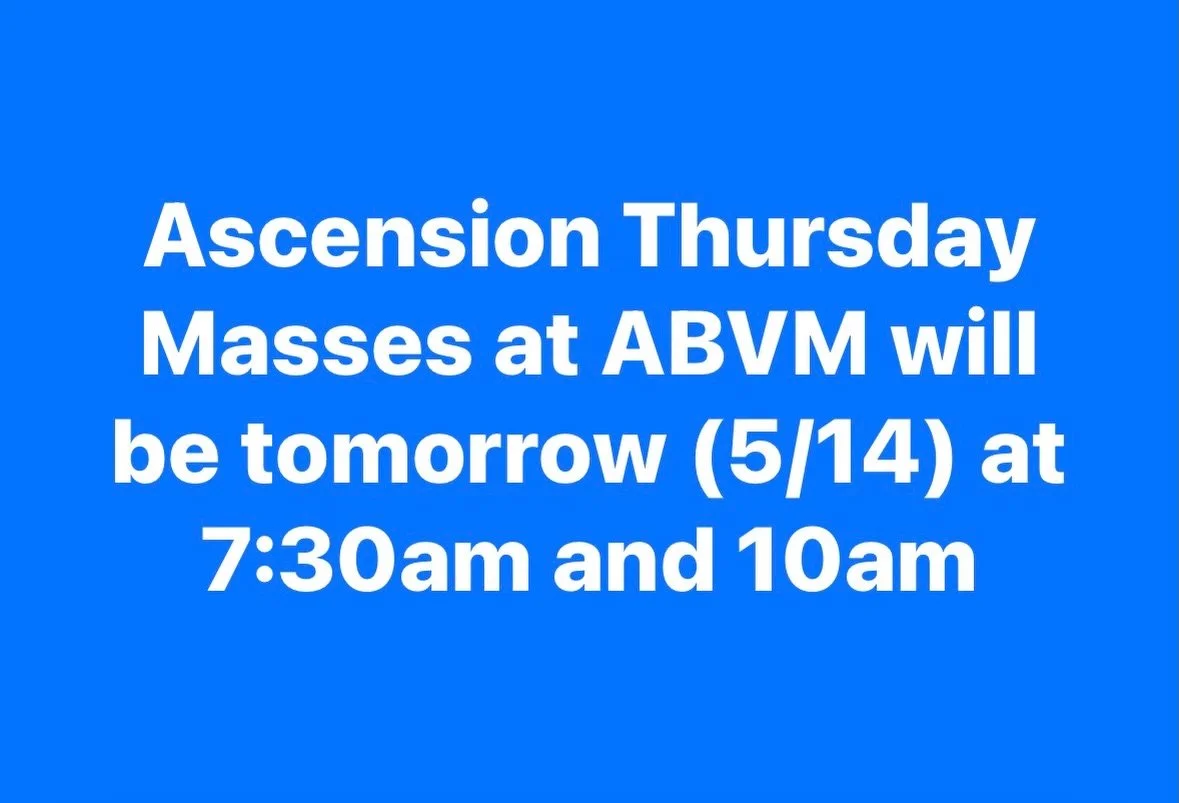 Ascension Thursday Masses at ABVM will be tomorrow (5/14) at 7:30am and 10am